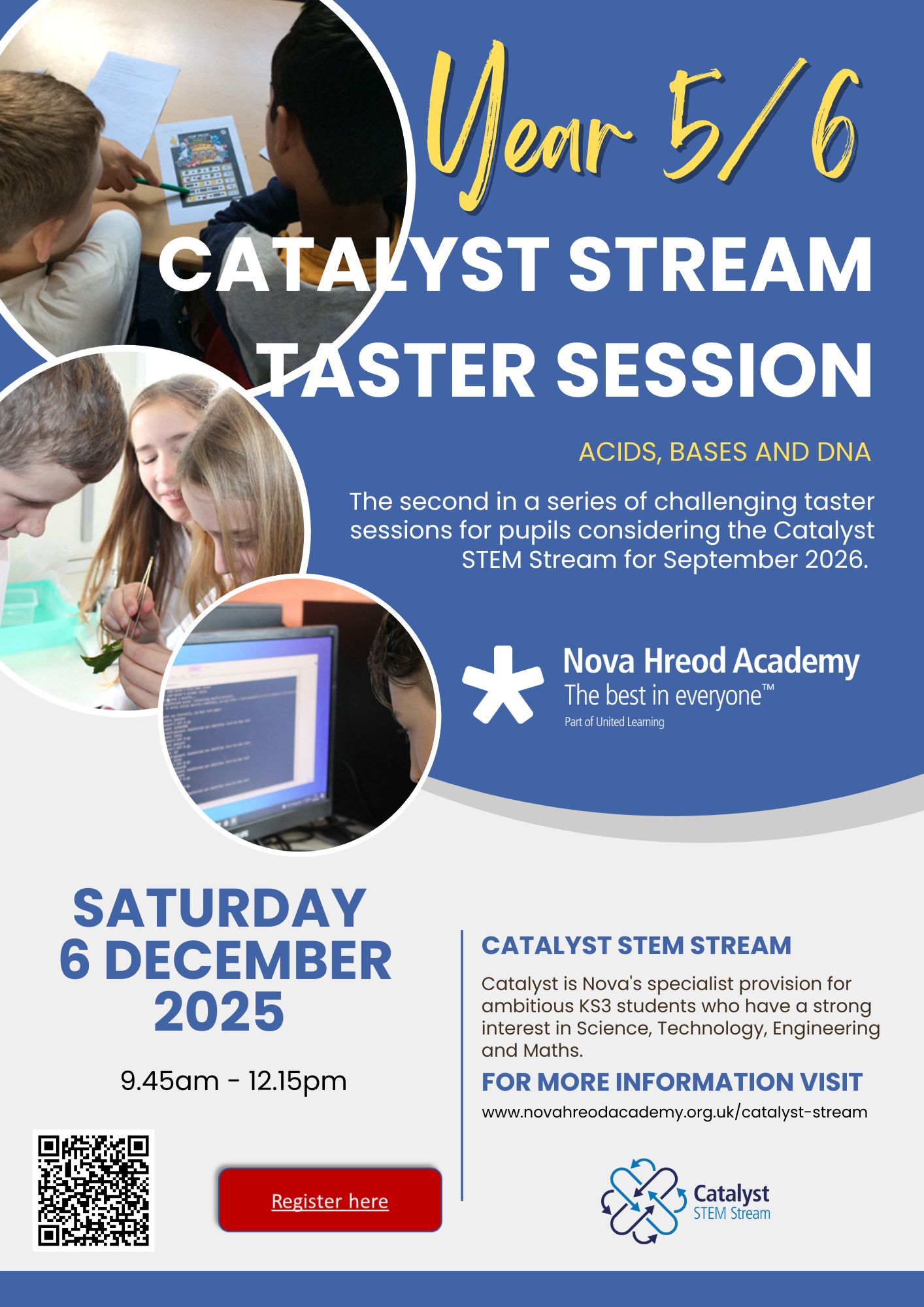 Year 5/6

CATALYST STREAM TASTER SESSION

ACIDS, BASES AND DNA

The second in a series of challenging taster sessions for pupils considering the Catalyst STEM Stream for September 2026.

Nova Hreod Academy
The best in everyone™
Part of United Learning

SATURDAY 6 DECEMBER 2025

9.45am - 12.15pm

Register here

CATALYST STEM STREAM

Catalyst is Nova's specialist provision for ambitious KS3 students who have a strong interest in Science, Technology, Engineering and Maths.

FOR MORE INFORMATION VISIT

www.novahreodacademy.org.uk/catalyst-stream

Catalyst
STEM Stream